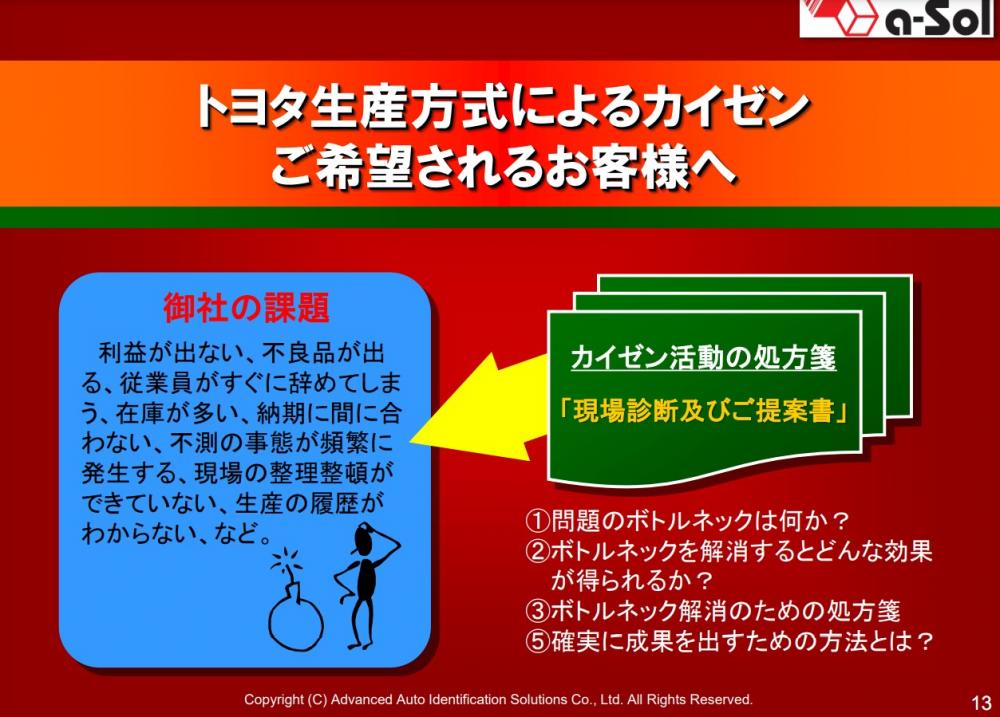 a-Sol

トヨタ生産方式によるカイゼン
ご希望されるお客様へ

御社の課題

利益が出ない、不良品が出る、従業員がすぐに辞めてしまう、在庫が多い、納期に間に合わない、不測の事態が頻繁に発生する、現場の整理整頓ができていない、生産の履歴がわからない、など。

カイゼン活動の処方箋

「現場診断及びご提案書」

①問題のボトルネックは何か？
②ボトルネックを解消するとどんな効果が得られるか？
③ボトルネック解消のための処方箋
⑤確実に成果を出すための方法とは？

Copyright (C) Advanced Auto Identification Solutions Co., Ltd. All Rights Reserved.

13